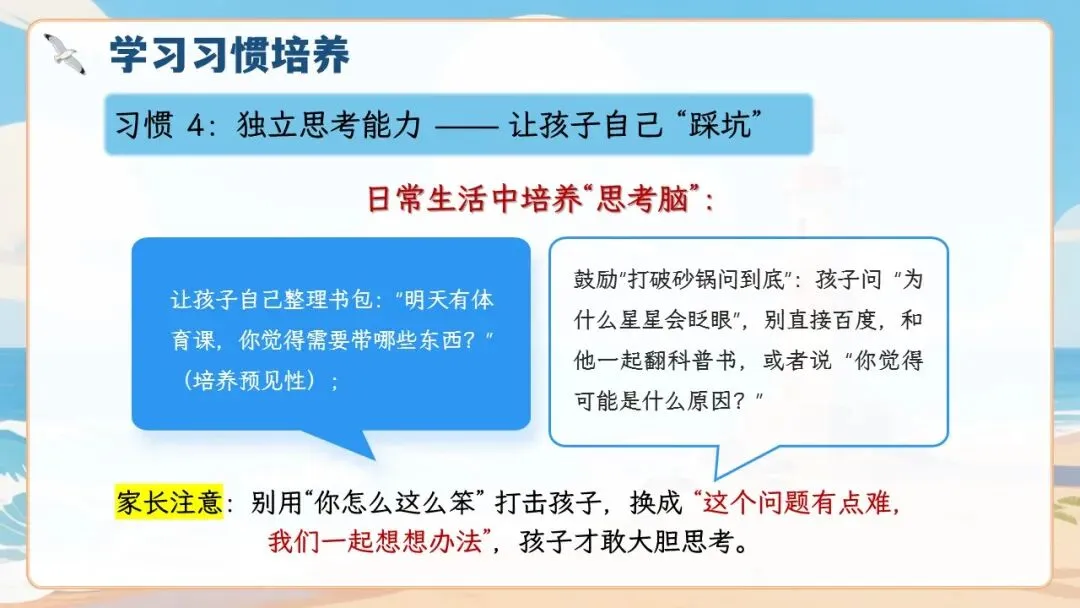 学习习惯培养

习惯 4：独立思考能力 —— 让孩子自己“踩坑”

日常生活中培养“思考脑”：

让孩子自己整理书包：“明天有体育课，你觉得需要带哪些东西？”（培养预见性）；

鼓励“打破砂锅问到底”：孩子问“为什么星星会眨眼”，别直接百度，和他一起翻科普书，或者说“你觉得可能是什么原因？”

家长注意：别用“你怎么这么笨”打击孩子，换成“这个问题有点难，我们一起想想办法”，孩子才敢大胆思考。